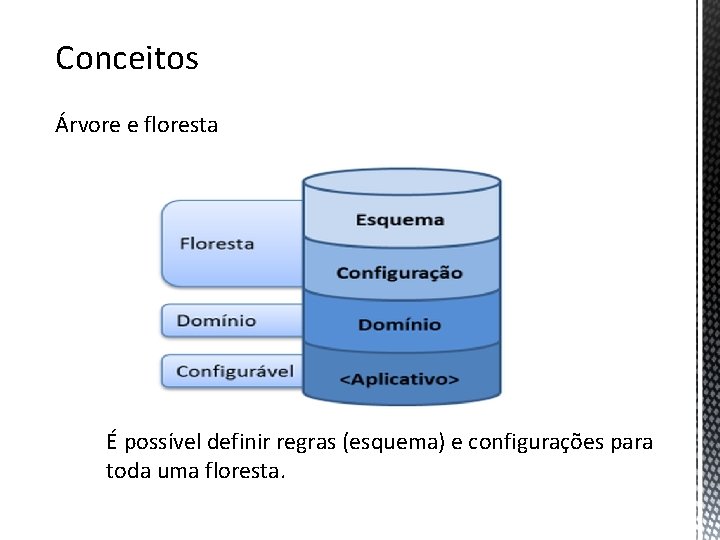 Conceitos

Árvore e floresta

Floresta

Domínio

Configurável

Esquema

Configuração

Domínio

<Aplicativo>

É possível definir regras (esquema) e configurações para toda uma floresta.